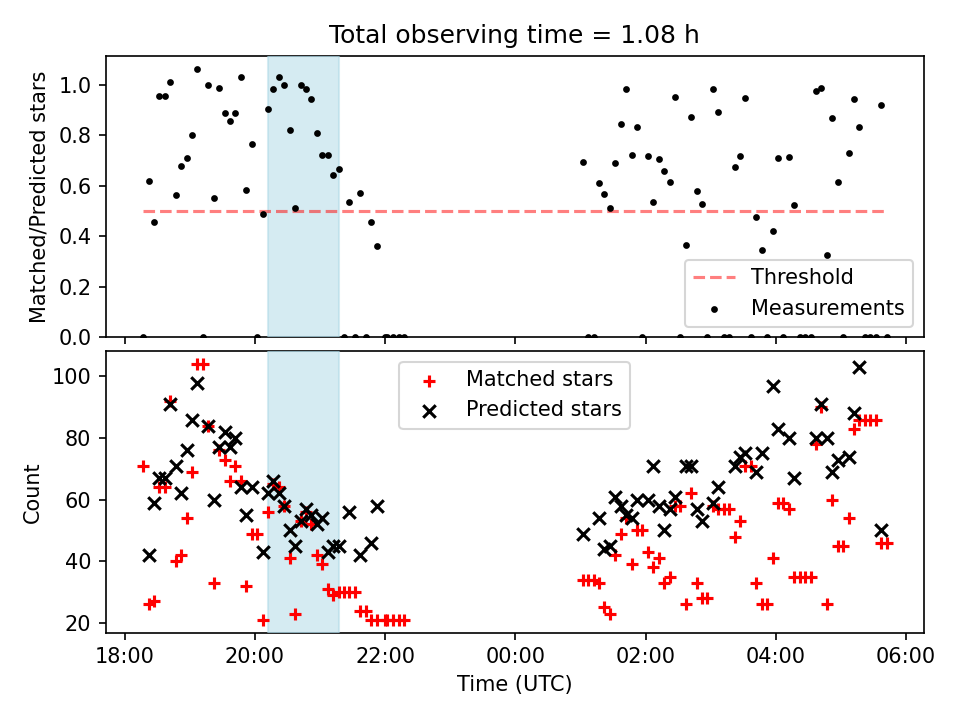 Total observing time = 1.08 h

Matched/Predicted stars

1.0
0.8
0.6
0.4
0.2
0.0

Threshold
Measurements

Count

100
80
60
40
20

Matched stars
Predicted stars

18:00
20:00
22:00
00:00
02:00
04:00
06:00

Time (UTC)